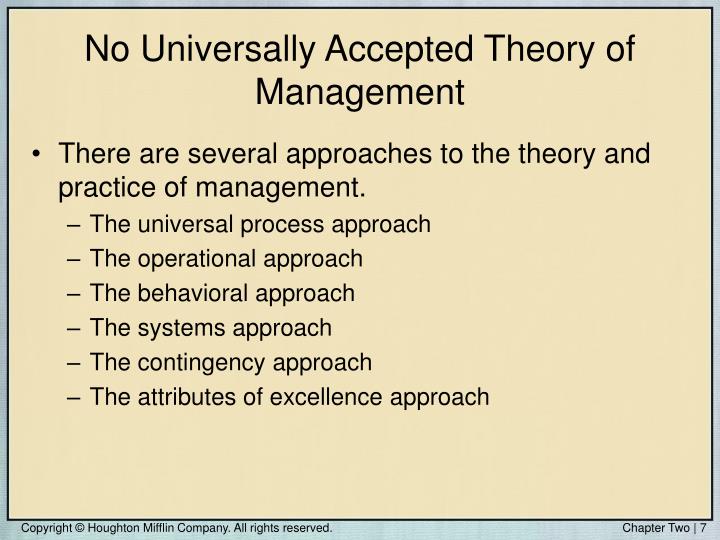 No Universally Accepted Theory of Management

• There are several approaches to the theory and practice of management.
– The universal process approach
– The operational approach
– The behavioral approach
– The systems approach
– The contingency approach
– The attributes of excellence approach

Copyright © Houghton Mifflin Company. All rights reserved.

Chapter Two | 7